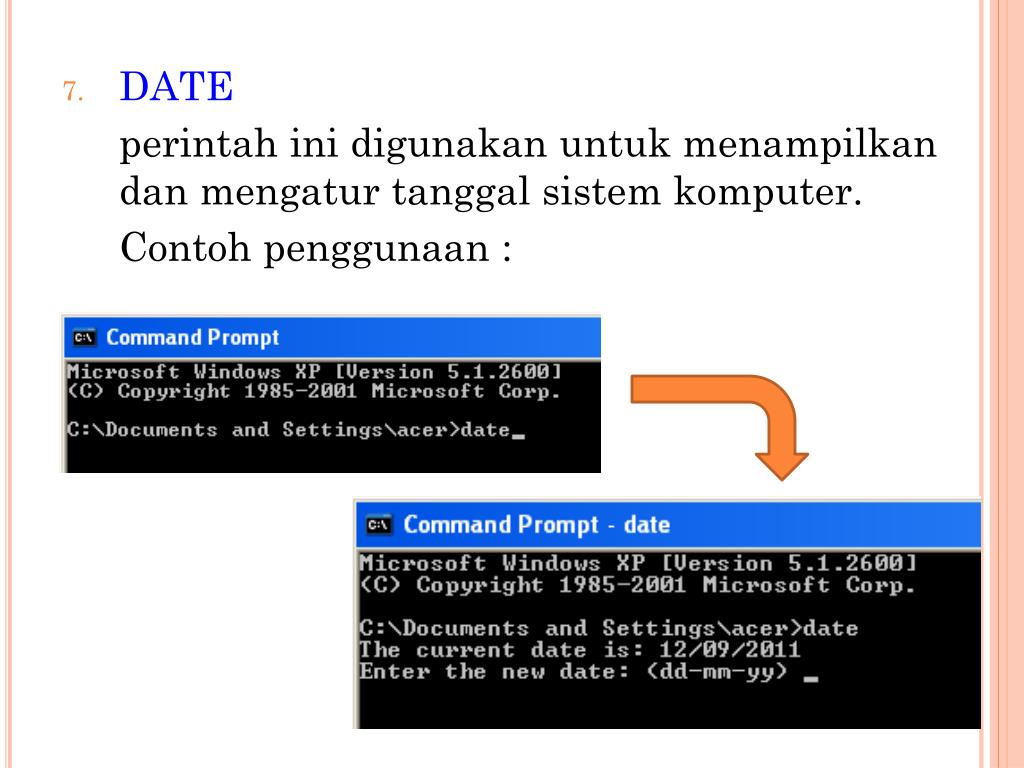 7. DATE

perintah ini digunakan untuk menampilkan dan mengatur tanggal sistem komputer.

Contoh penggunaan :

C:\ Command Prompt

Microsoft Windows XP [Version 5.1.2600]
(C) Copyright 1985-2001 Microsoft Corp.

C:\Documents and Settings\acer>date_

C:\ Command Prompt - date

Microsoft Windows XP [Version 5.1.2600]
(C) Copyright 1985-2001 Microsoft Corp.

C:\Documents and Settings\acer>date
The current date is: 12/09/2011
Enter the new date: (dd-mm-yy) _